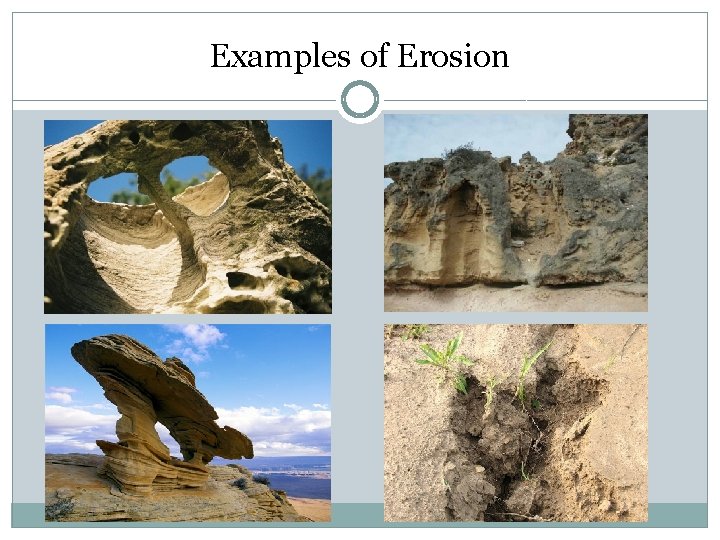 Examples of Erosion